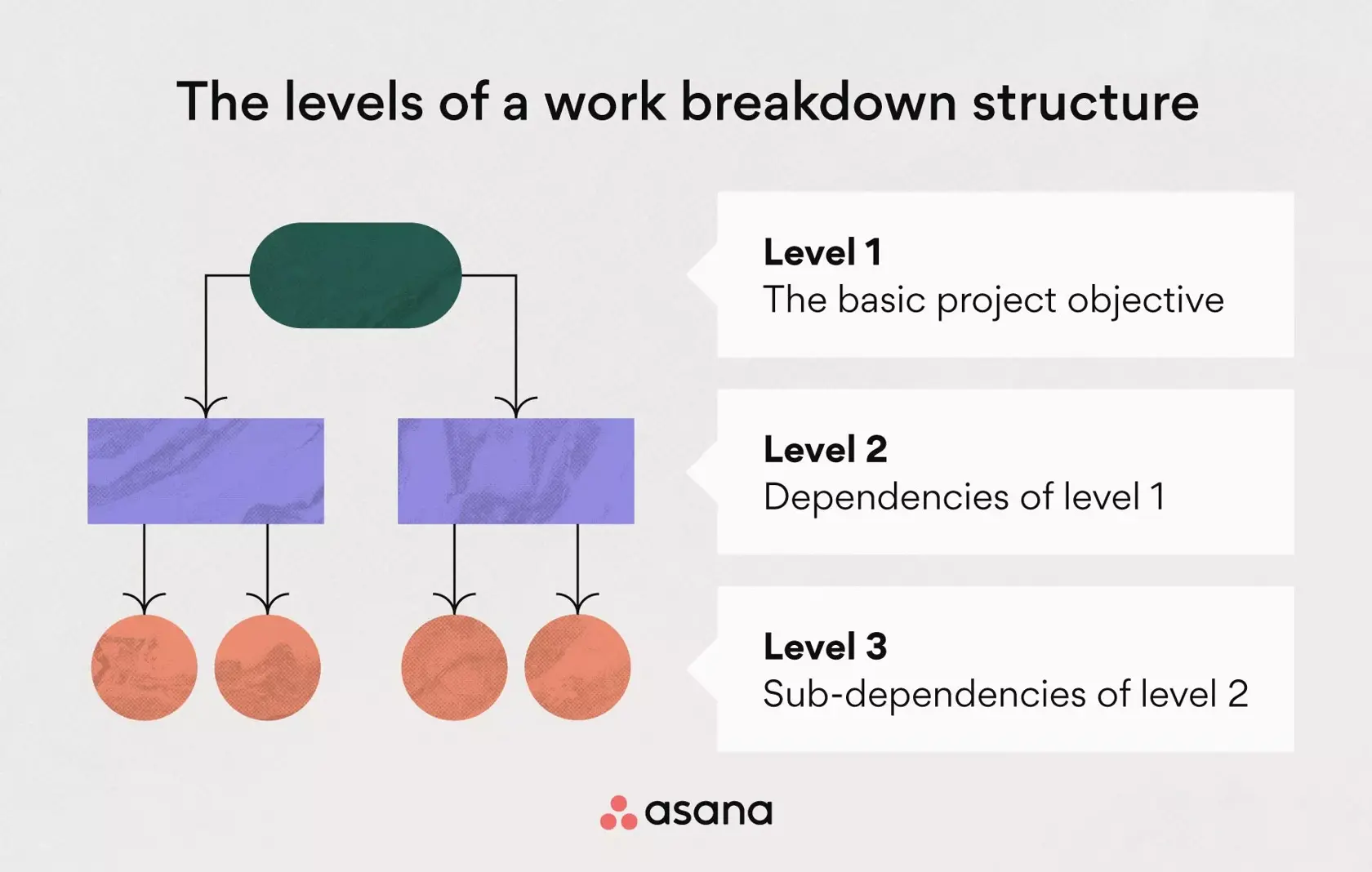 The levels of a work breakdown structure

Level 1
The basic project objective

Level 2
Dependencies of level 1

Level 3
Sub-dependencies of level 2

asana